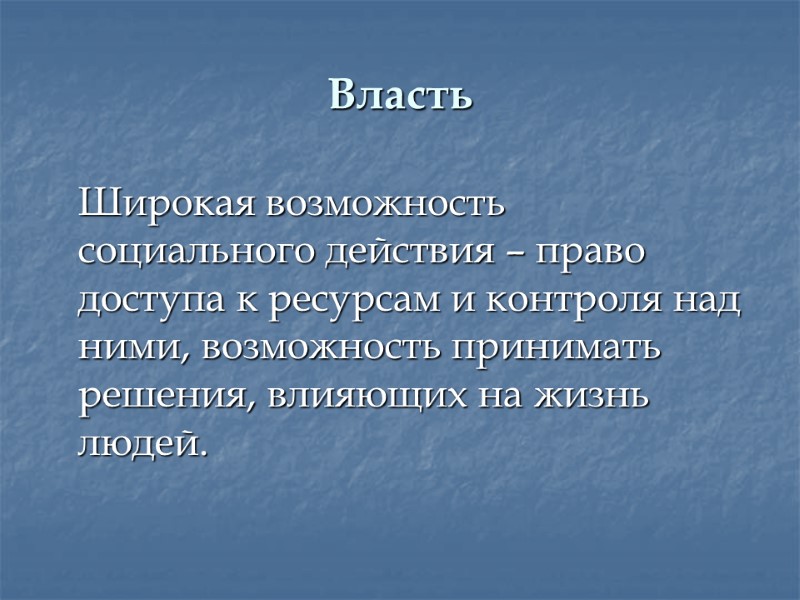 Власть

Широкая возможность социального действия – право доступа к ресурсам и контроля над ними, возможность принимать решения, влияющих на жизнь людей.